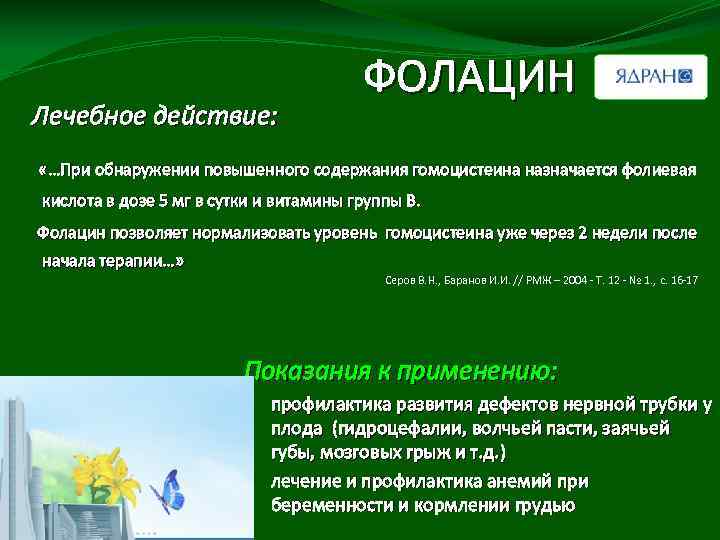 ФОЛАЦИН

ЯДРАН

Лечебное действие:

«…При обнаружении повышенного содержания гомоцистеина назначается фолиевая кислота в дозе 5 мг в сутки и витамины группы В.

Фолацин позволяет нормализовать уровень гомоцистеина уже через 2 недели после начала терапии…»

Серов В.Н., Баранов И.И. // РМЖ – 2004 - Т. 12 - № 1., с. 16-17

Показания к применению:

профилактика развития дефектов нервной трубки у плода (гидроцефалии, волчьей пасти, заячьей губы, мозговых грыж и т.д.)

лечение и профилактика анемий при беременности и кормлении грудью